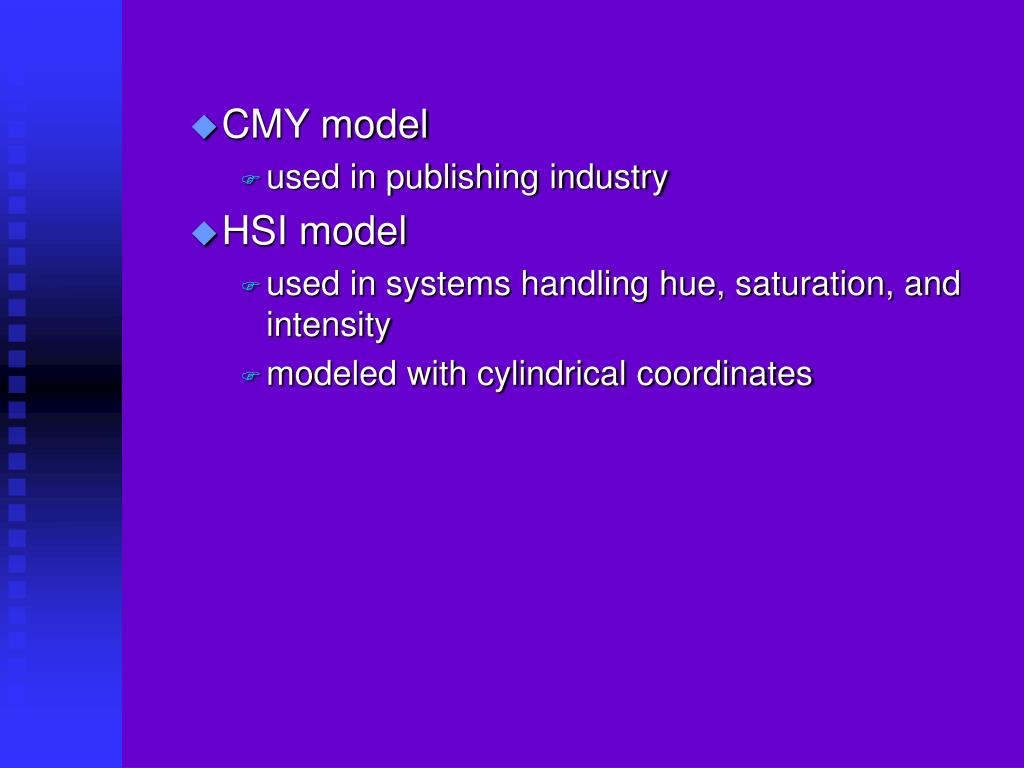 CMY model

used in publishing industry

HSI model

used in systems handling hue, saturation, and intensity

modeled with cylindrical coordinates